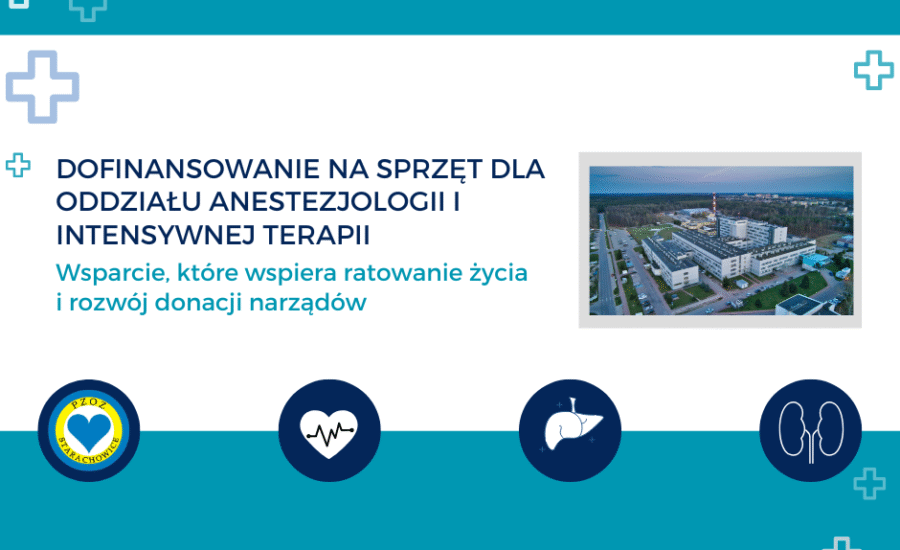 DOFINANSOWANIE NA SPRZĘT DLA ODDZIAŁU ANESTEZJOLOGII I INTENSYWNEJ TERAPII

Wsparcie, które wspiera ratowanie życia i rozwój donacji narządów

PZOZ STARACHOWICE